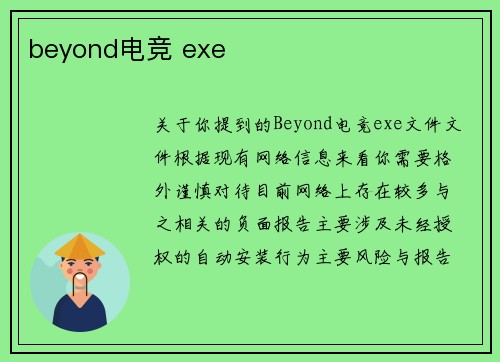 beyond电竞 exe

关于你提到的Beyond电竞exe文件文件根据现有网络信息来看你需要格外谨慎对待目前网络上存在较多与之相关的负面报告主要涉及未经授权的自动安装行为主要风险与报告